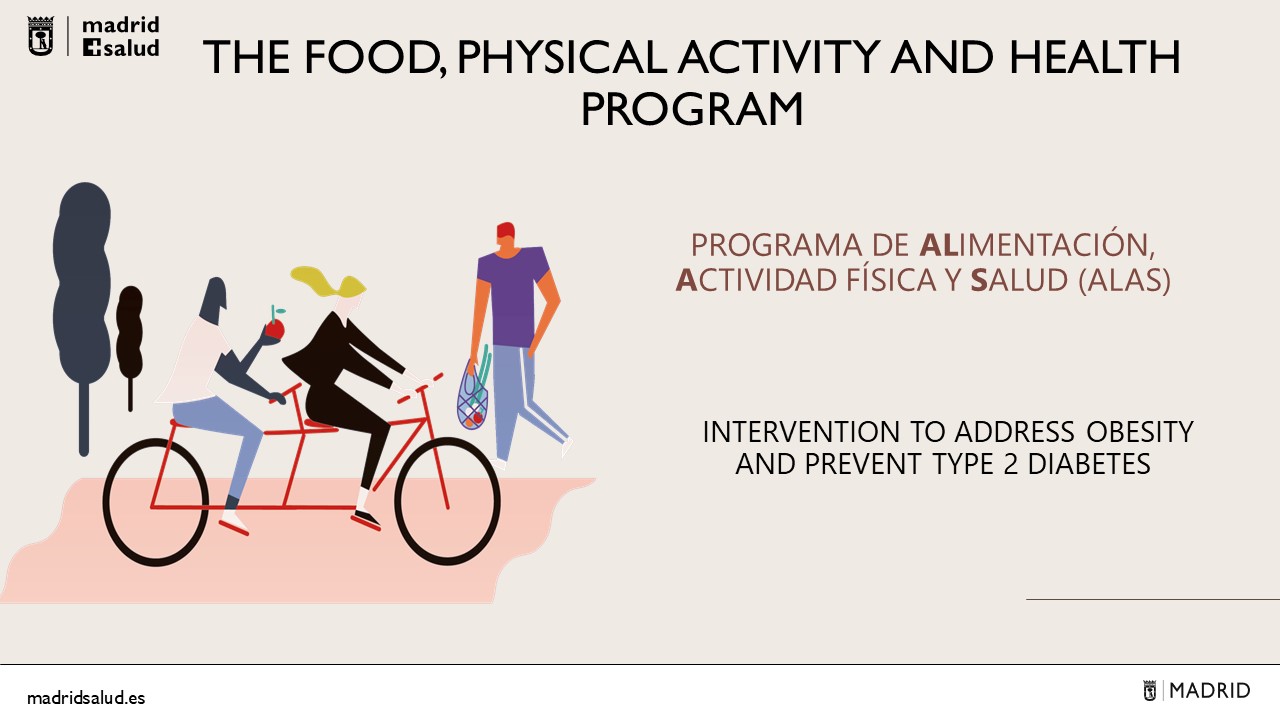 madrid
salud

THE FOOD, PHYSICAL ACTIVITY AND HEALTH PROGRAM

PROGRAMA DE ALIMENTACIÓN, ACTIVIDAD FÍSICA Y SALUD (ALAS)

INTERVENTION TO ADDRESS OBESITY AND PREVENT TYPE 2 DIABETES

madridsalud.es

MADRID